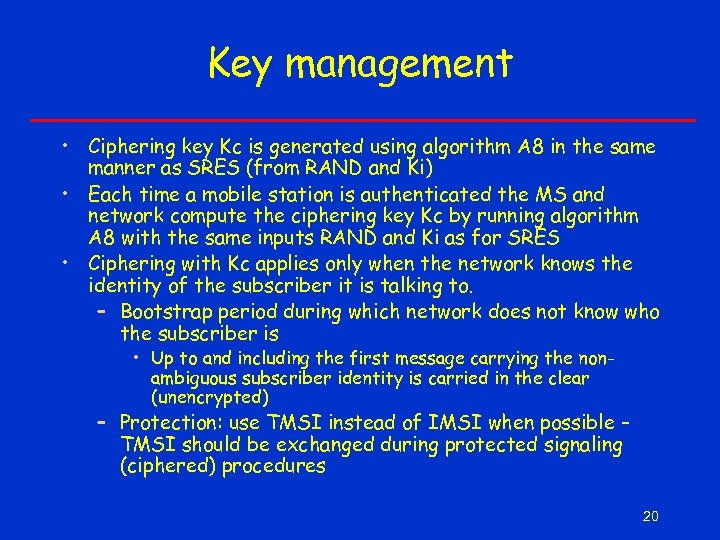 Key management

• Ciphering key Kc is generated using algorithm A8 in the same manner as SRES (from RAND and Ki)
• Each time a mobile station is authenticated the MS and network compute the ciphering key Kc by running algorithm A8 with the same inputs RAND and Ki as for SRES
• Ciphering with Kc applies only when the network knows the identity of the subscriber it is talking to.
– Bootstrap period during which network does not know who the subscriber is
• Up to and including the first message carrying the non-ambiguous subscriber identity is carried in the clear (unencrypted)
– Protection: use TMSI instead of IMSI when possible – TMSI should be exchanged during protected signaling (ciphered) procedures

20